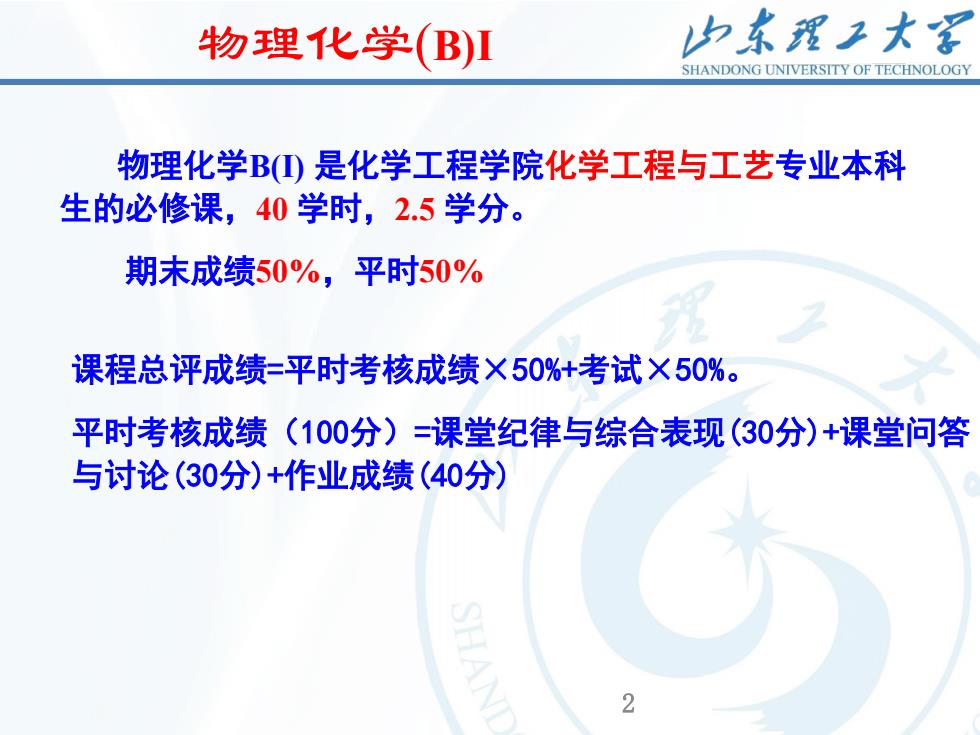 物理化学(B)I

山东理工大学
SHANDONG UNIVERSITY OF TECHNOLOGY

物理化学B(I) 是化学工程学院化学工程与工艺专业本科生的必修课，40 学时，2.5 学分。

期末成绩50%，平时50%

课程总评成绩=平时考核成绩×50%+考试×50%。

平时考核成绩（100分）=课堂纪律与综合表现(30分)+课堂问答与讨论(30分)+作业成绩(40分)

2